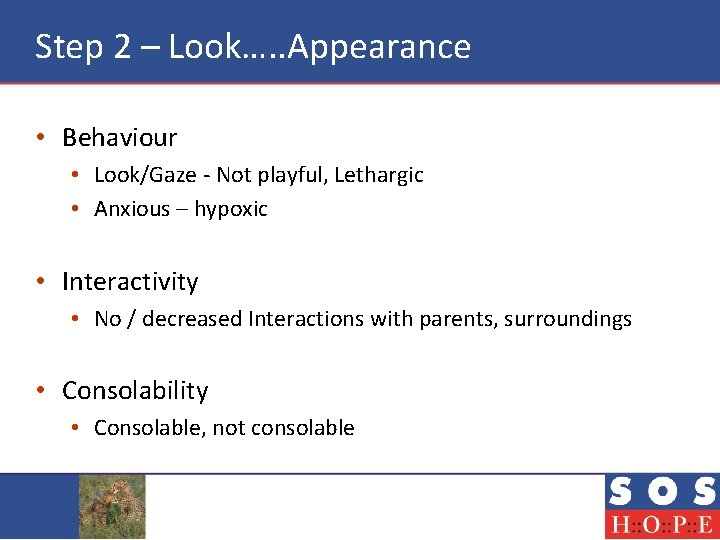 Step 2 – Look…..Appearance

• Behaviour
  • Look/Gaze - Not playful, Lethargic
  • Anxious – hypoxic

• Interactivity
  • No / decreased Interactions with parents, surroundings

• Consolability
  • Consolable, not consolable

SOS
H::O::P::E